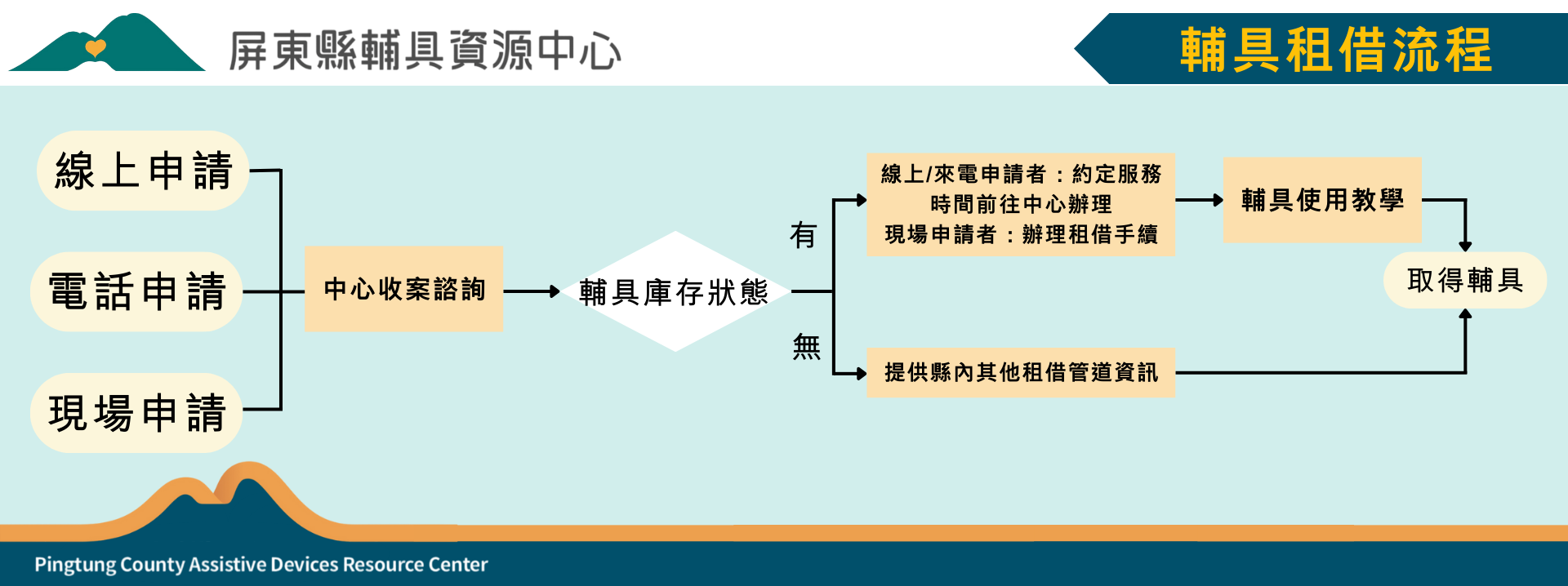 屏東縣輔具資源中心

輔具租借流程

線上申請

電話申請

現場申請

中心收案諮詢

輔具庫存狀態

有

無

線上/來電申請者：約定服務時間前往中心辦理
現場申請者：辦理租借手續

輔具使用教學

提供縣內其他租借管道資訊

取得輔具

Pingtung County Assistive Devices Resource Center